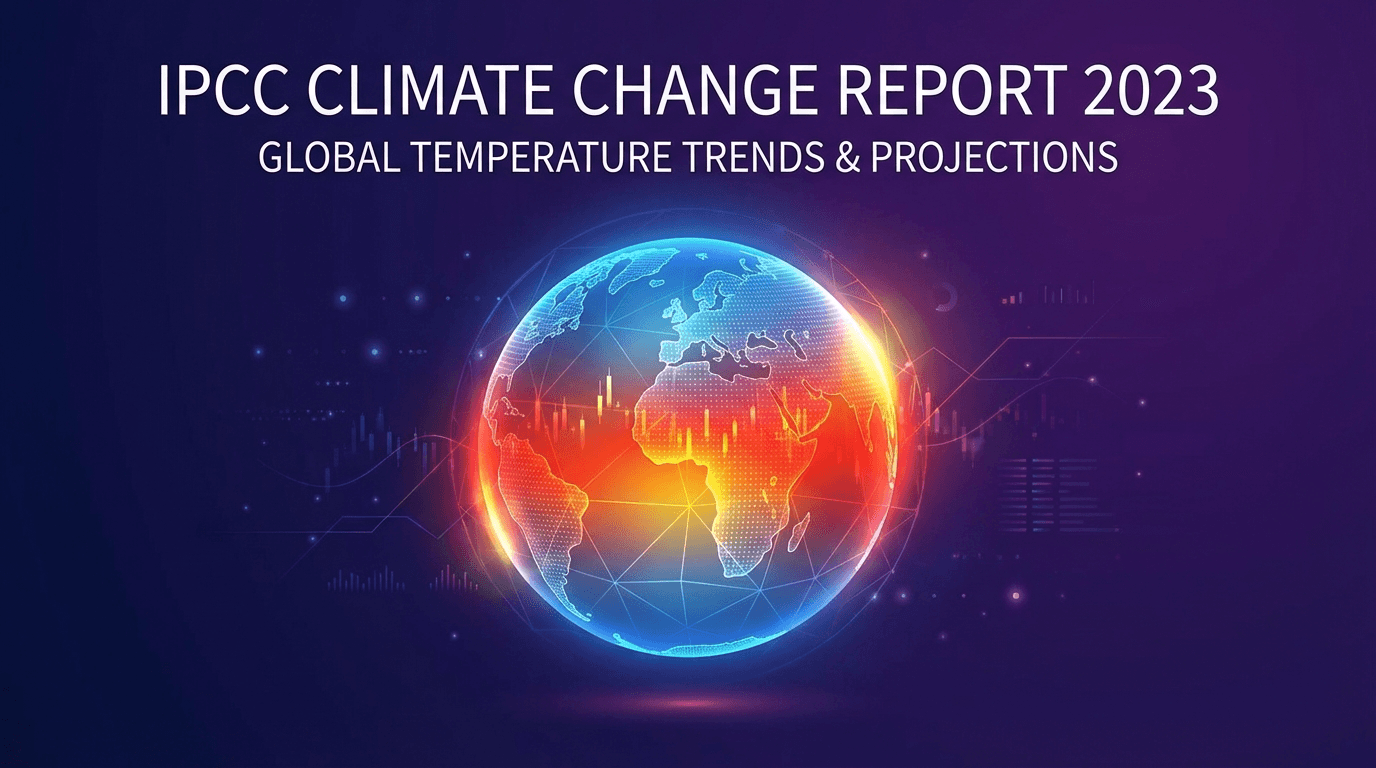 IPCC CLIMATE CHANGE REPORT 2023
GLOBAL TEMPERATURE TRENDS & PROJECTIONS